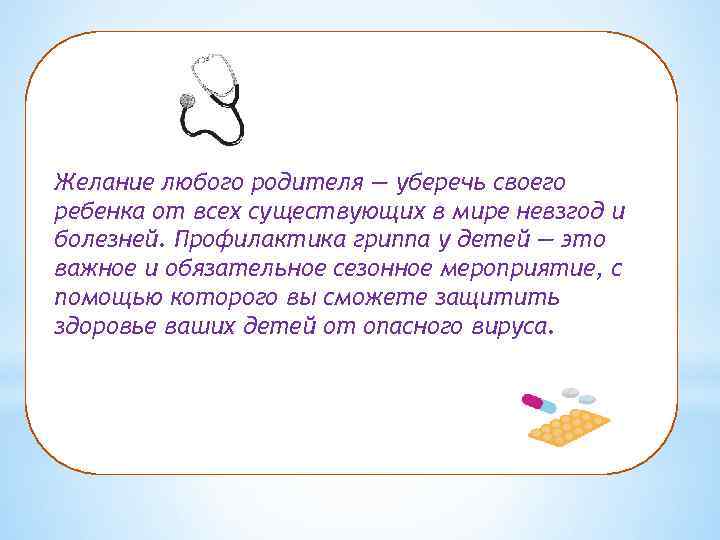 Желание любого родителя — уберечь своего ребенка от всех существующих в мире невзгод и болезней. Профилактика гриппа у детей — это важное и обязательное сезонное мероприятие, с помощью которого вы сможете защитить здоровье ваших детей от опасного вируса.